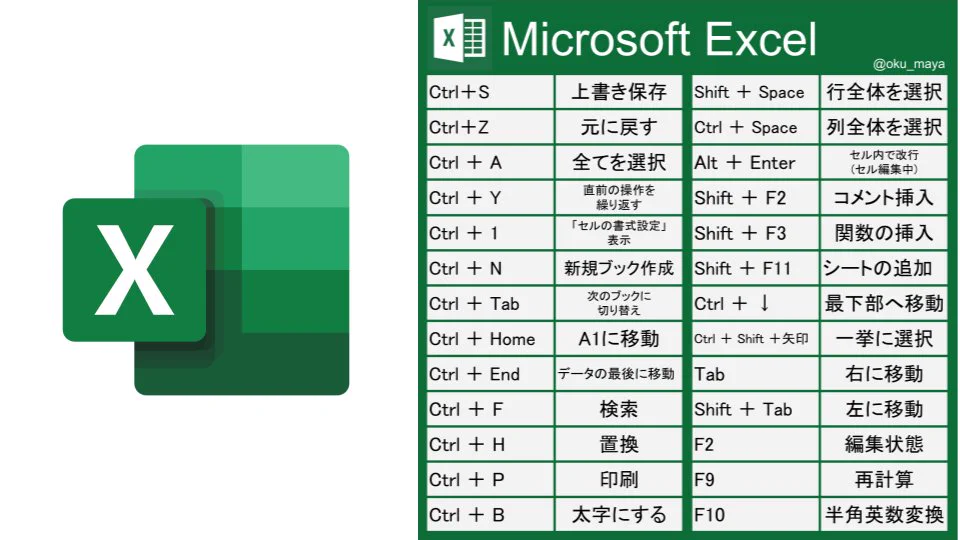 X

X Microsoft Excel

@oku_maya

| Ctrl+S | 上書き保存 | Shift + Space | 行全体を選択 |
|---|---|---|---|
| Ctrl+Z | 元に戻す | Ctrl + Space | 列全体を選択 |
| Ctrl + A | 全てを選択 | Alt + Enter | セル内で改行 (セル編集中) |
| Ctrl + Y | 直前の操作を繰り返す | Shift + F2 | コメント挿入 |
| Ctrl + 1 | 「セルの書式設定」表示 | Shift + F3 | 関数の挿入 |
| Ctrl + N | 新規ブック作成 | Shift + F11 | シートの追加 |
| Ctrl + Tab | 次のブックに切り替え | Ctrl + ↓ | 最下部へ移動 |
| Ctrl + Home | A1に移動 | Ctrl + Shift +矢印 | 一挙に選択 |
| Ctrl + End | データの最後に移動 | Tab | 右に移動 |
| Ctrl + F | 検索 | Shift + Tab | 左に移動 |
| Ctrl + H | 置換 | F2 | 編集状態 |
| Ctrl + P | 印刷 | F9 | 再計算 |
| Ctrl + B | 太字にする | F10 | 半角英数変換 |